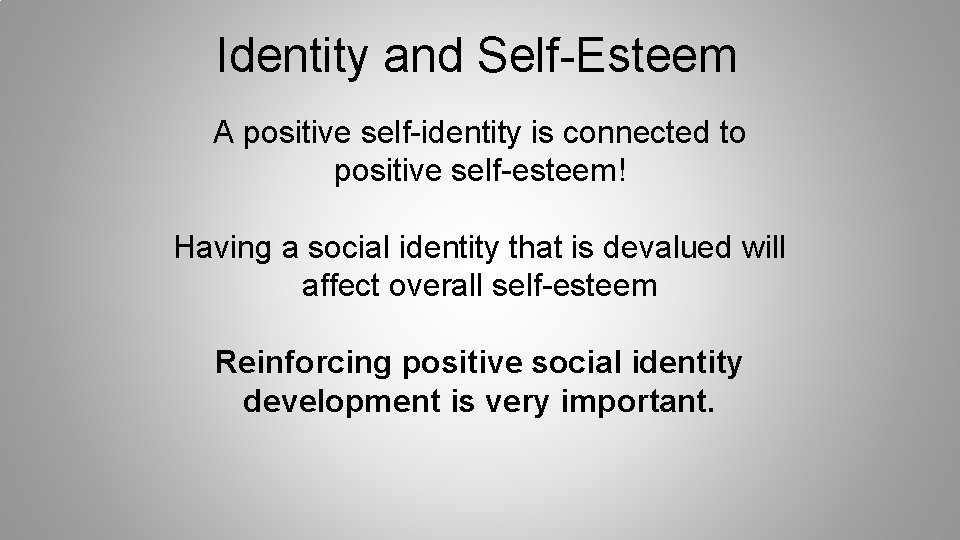 Identity and Self-Esteem

A positive self-identity is connected to positive self-esteem!

Having a social identity that is devalued will affect overall self-esteem

Reinforcing positive social identity development is very important.